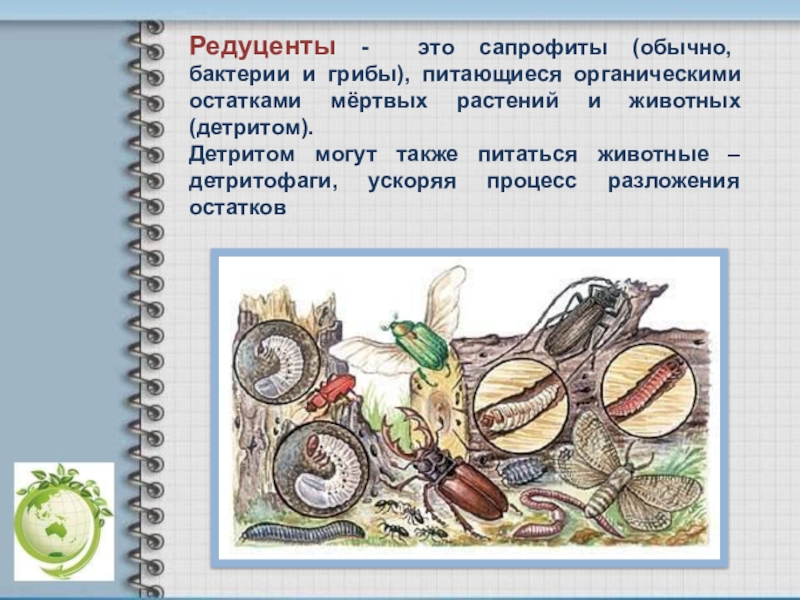 Редуценты - это сапрофиты (обычно, бактерии и грибы), питающиеся органическими остатками мёртвых растений и животных (детритом).
Детритом могут также питаться животные – детритофаги, ускоряя процесс разложения остатков